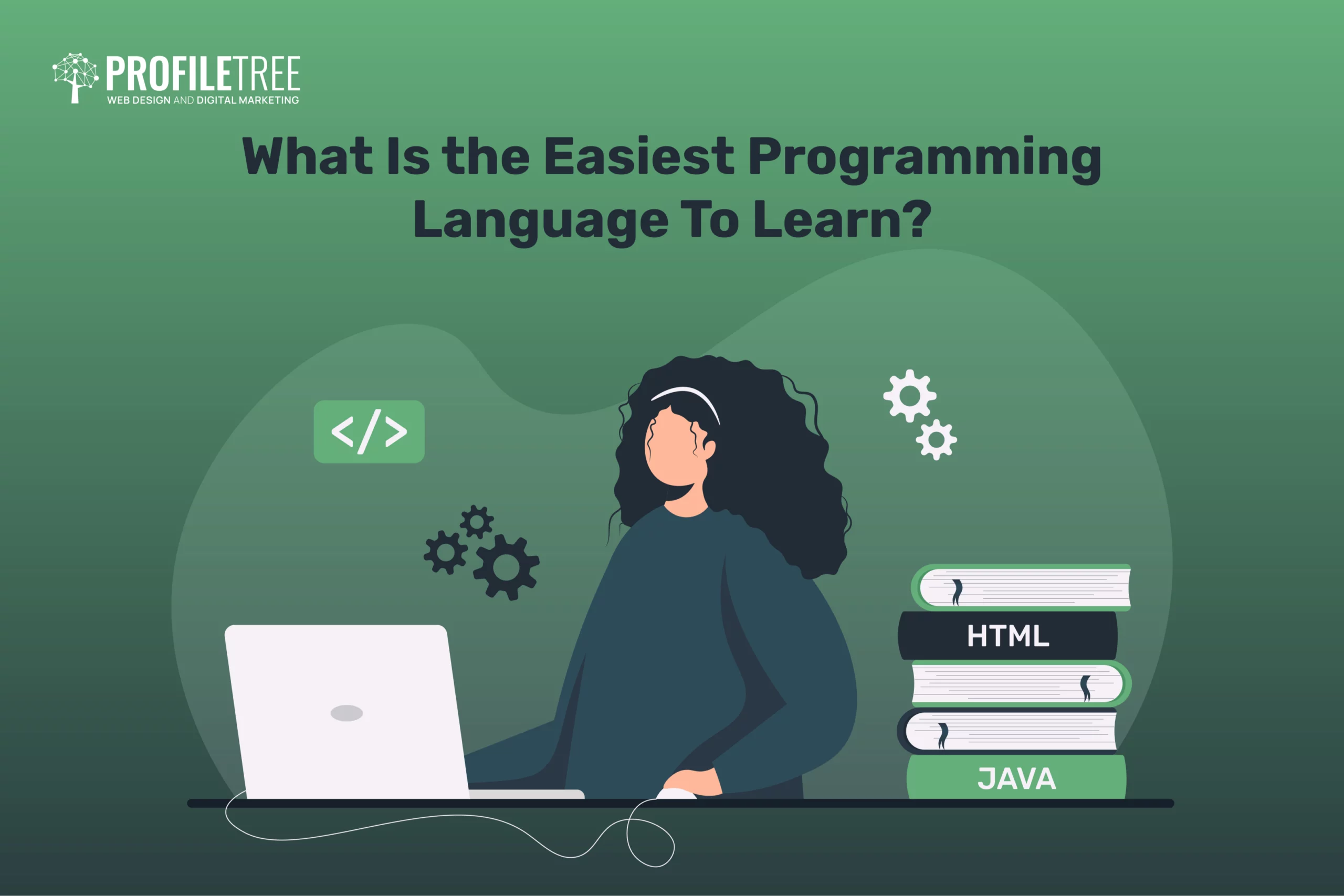 PROFILETREE
WEB DESIGN AND DIGITAL MARKETING

What Is the Easiest Programming Language To Learn?

</>

HTML

JAVA